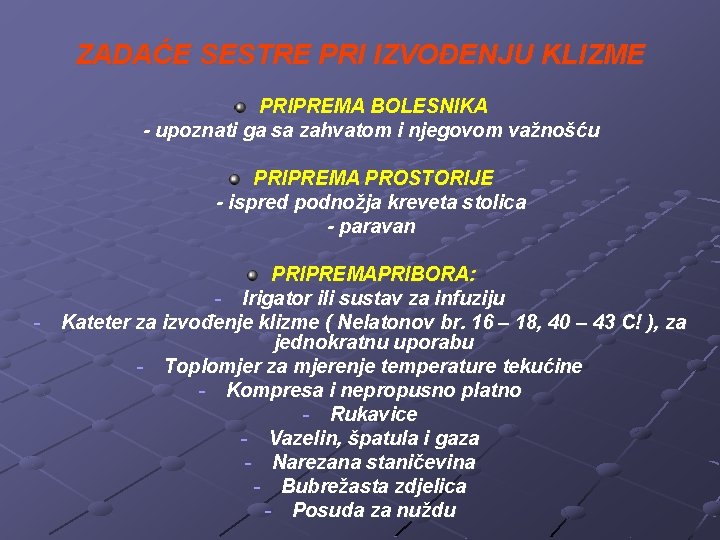 ZADAĆE SESTRE PRI IZVOĐENJU KLIZME

PRIPREMA BOLESNIKA
- upoznati ga sa zahvatom i njegovom važnošću

PRIPREMA PROSTORIJE
- ispred podnožja kreveta stolica
- paravan

PRIPREMAPRIBORA:
- Irigator ili sustav za infuziju
- Kateter za izvođenje klizme ( Nelatonov br. 16 – 18, 40 – 43 C! ), za jednokratnu uporabu
- Toplomjer za mjerenje temperature tekućine
- Kompresa i nepropusno platno
- Rukavice
- Vazelin, špatula i gaza
- Narezana staničevina
- Bubrežasta zdjelica
- Posuda za nuždu